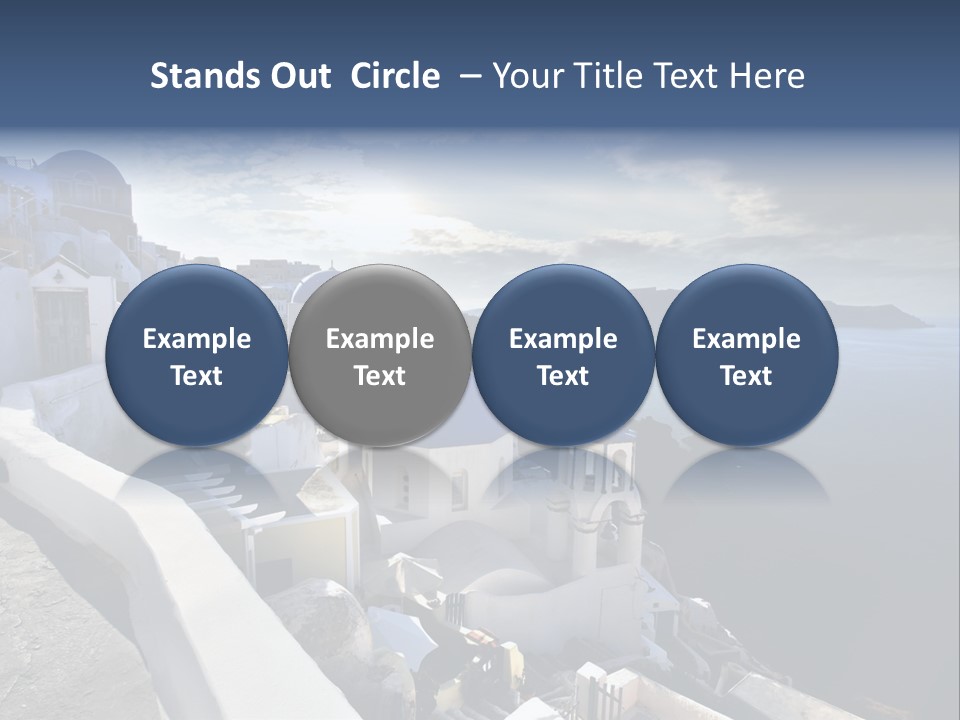 Stands Out Circle – Your Title Text Here

Example Text

Example Text

Example Text

Example Text